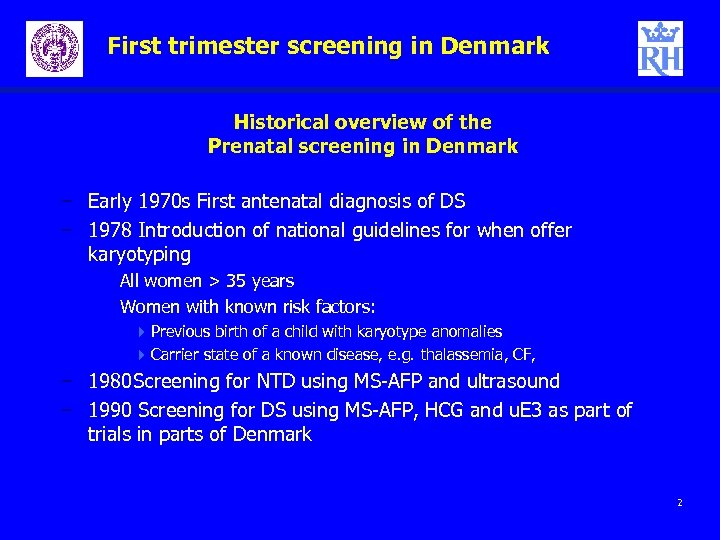 First trimester screening in Denmark

RH

Historical overview of the Prenatal screening in Denmark

– Early 1970s First antenatal diagnosis of DS
– 1978 Introduction of national guidelines for when offer karyotyping
All women > 35 years
Women with known risk factors:
Previous birth of a child with karyotype anomalies
Carrier state of a known disease, e.g. thalassemia, CF,
– 1980Screening for NTD using MS-AFP and ultrasound
– 1990 Screening for DS using MS-AFP, HCG and uE3 as part of trials in parts of Denmark

2